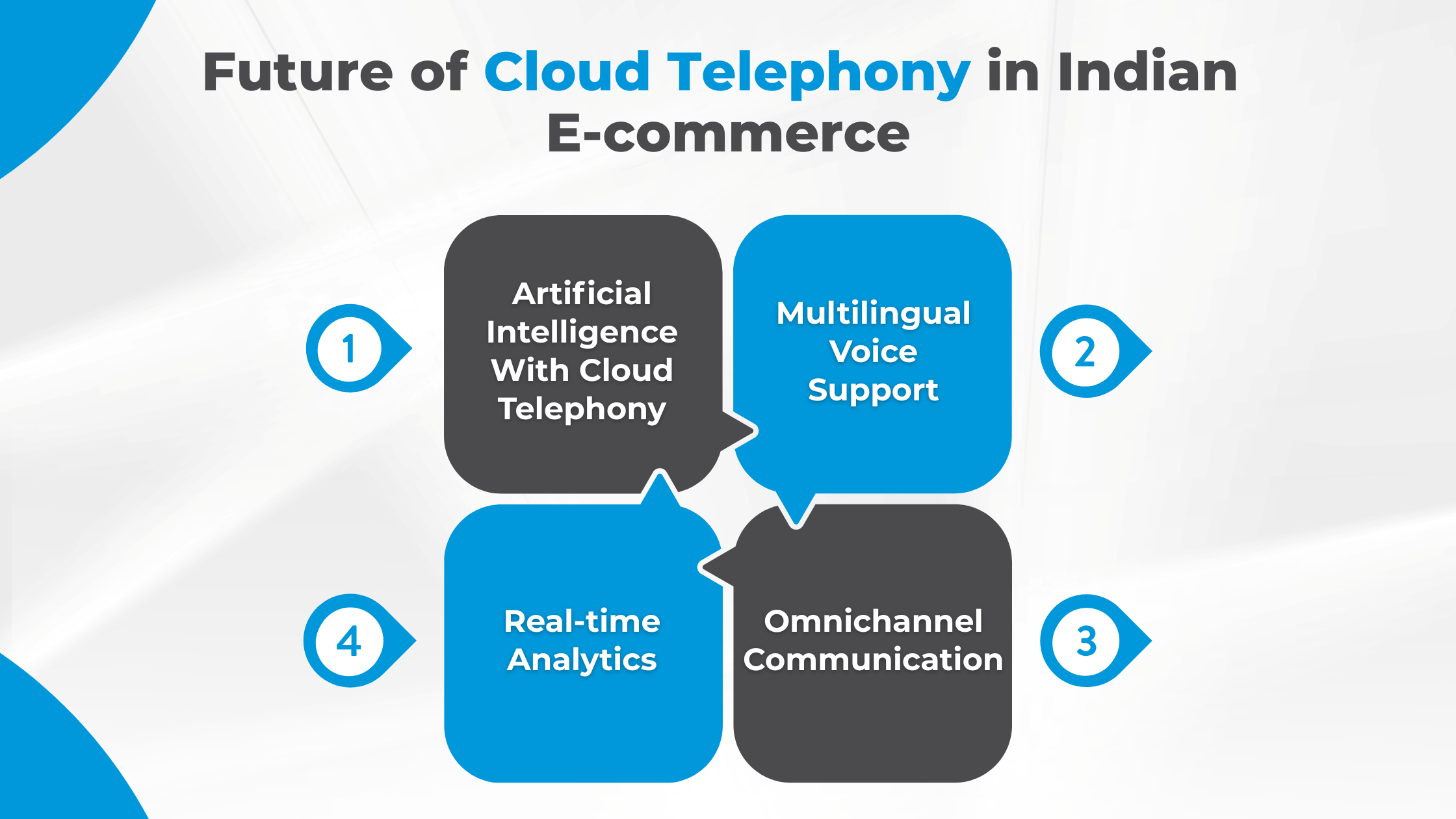 Future of Cloud Telephony in Indian E-commerce

1

Artificial Intelligence With Cloud Telephony

Multilingual Voice Support

2

4

Real-time Analytics

Omnichannel Communication

3